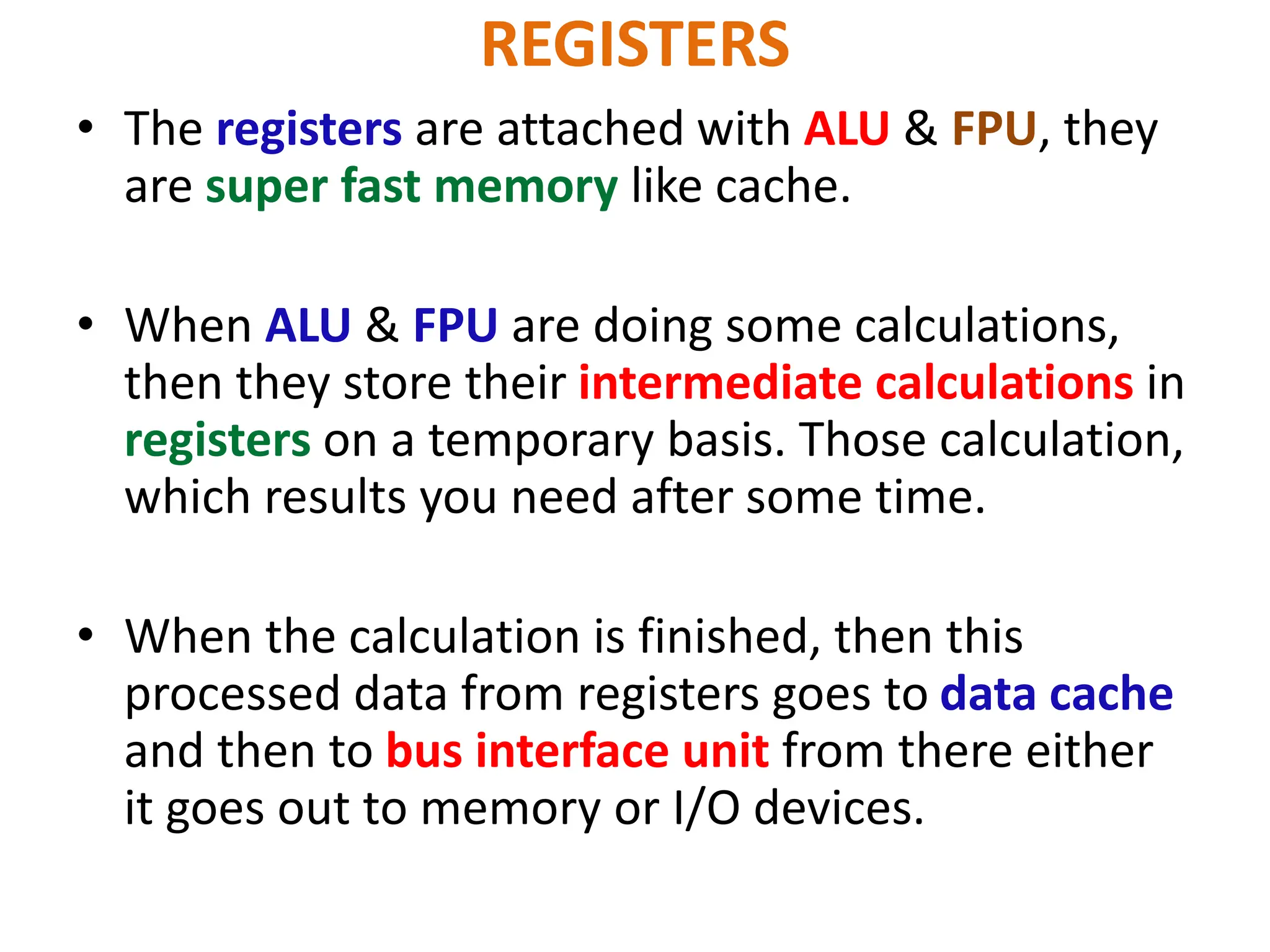 REGISTERS

• The registers are attached with ALU & FPU, they are super fast memory like cache.

• When ALU & FPU are doing some calculations, then they store their intermediate calculations in registers on a temporary basis. Those calculation, which results you need after some time.

• When the calculation is finished, then this processed data from registers goes to data cache and then to bus interface unit from there either it goes out to memory or I/O devices.